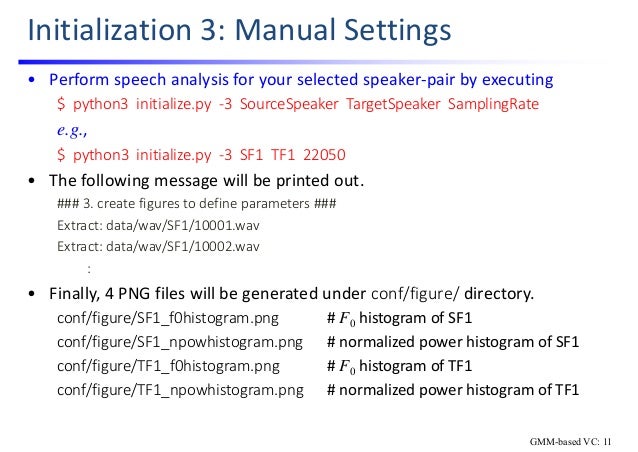 Initialization 3: Manual Settings

• Perform speech analysis for your selected speaker-pair by executing
$ python3 initialize.py -3 SourceSpeaker TargetSpeaker SamplingRate
e.g.,
$ python3 initialize.py -3 SF1 TF1 22050

• The following message will be printed out.
### 3. create figures to define parameters ###
Extract: data/wav/SF1/10001.wav
Extract: data/wav/SF1/10002.wav
:

• Finally, 4 PNG files will be generated under conf/figure/ directory.
conf/figure/SF1_f0histogram.png # $F_0$ histogram of SF1
conf/figure/SF1_npowhistogram.png # normalized power histogram of SF1
conf/figure/TF1_f0histogram.png # $F_0$ histogram of TF1
conf/figure/TF1_npowhistogram.png # normalized power histogram of TF1

GMM-based VC: 11